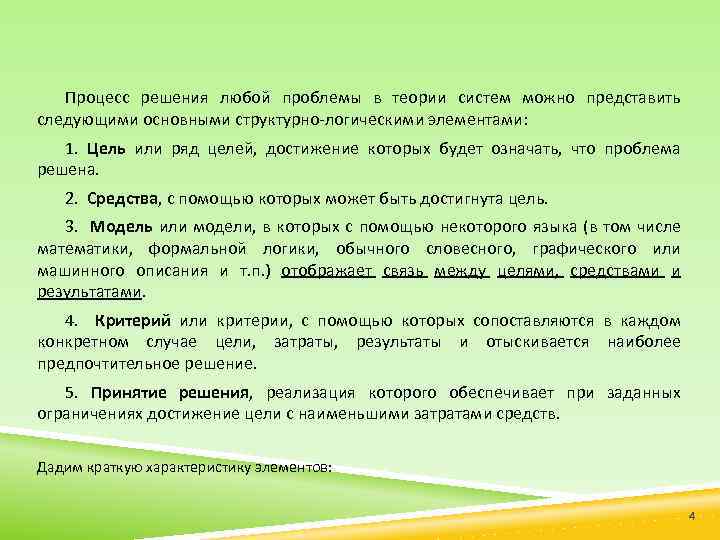 Процесс решения любой проблемы в теории систем можно представить следующими основными структурно-логическими элементами:

1. Цель или ряд целей, достижение которых будет означать, что проблема решена.

2. Средства, с помощью которых может быть достигнута цель.

3. Модель или модели, в которых с помощью некоторого языка (в том числе математики, формальной логики, обычного словесного, графического или машинного описания и т.п.) отображает связь между целями, средствами и результатами.

4. Критерий или критерии, с помощью которых сопоставляются в каждом конкретном случае цели, затраты, результаты и отыскивается наиболее предпочтительное решение.

5. Принятие решения, реализация которого обеспечивает при заданных ограничениях достижение цели с наименьшими затратами средств.

Дадим краткую характеристику элементов:

4